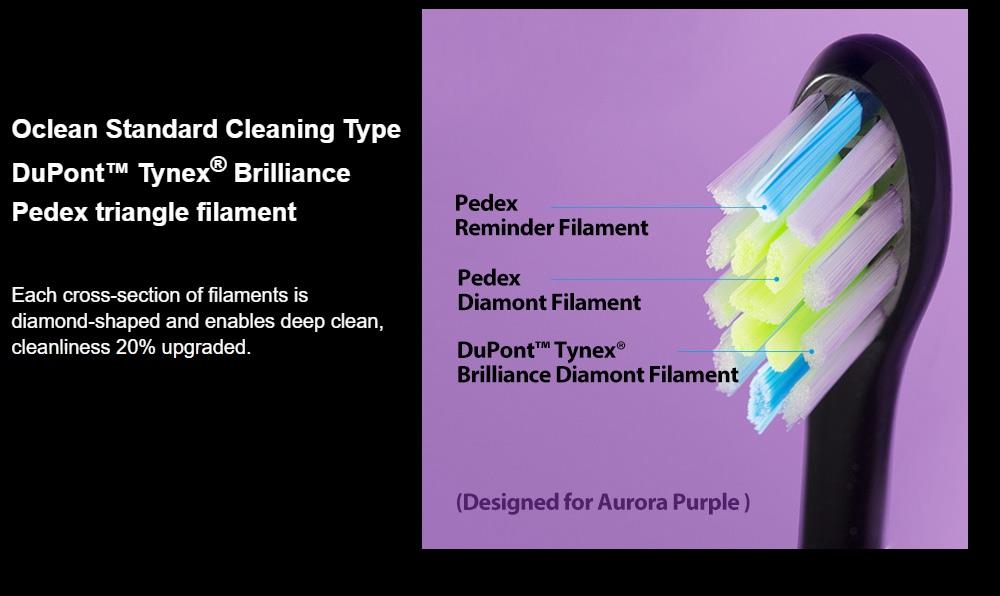 Oclean Standard Cleaning Type
DuPont™ Tynex® Brilliance
Pedex triangle filament

Each cross-section of filaments is diamond-shaped and enables deep clean, cleanliness 20% upgraded.

Pedex
Reminder Filament

Pedex
Diamont Filament

DuPont™ Tynex®
Brilliance Diamont Filament

(Designed for Aurora Purple )